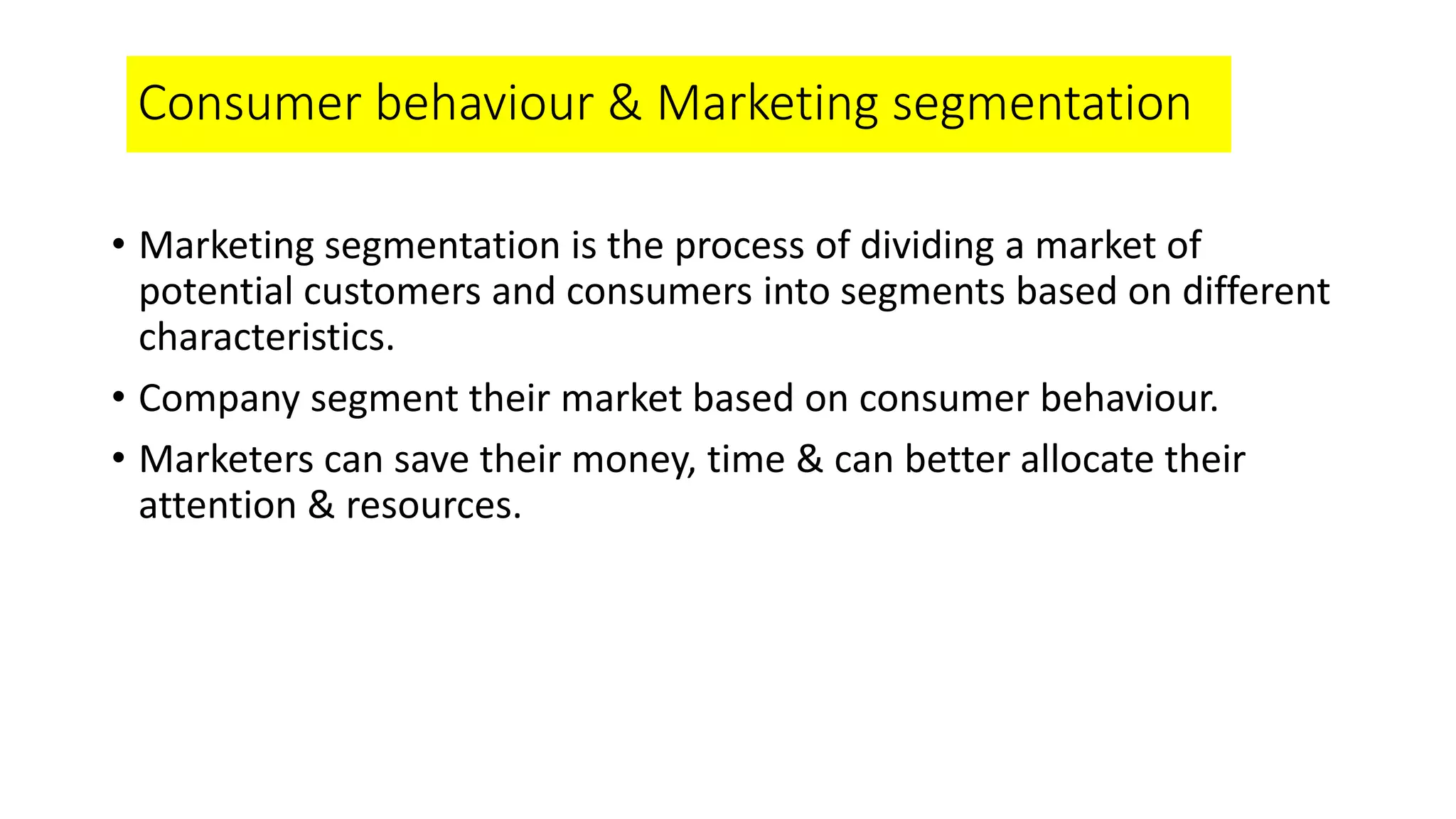 Consumer behaviour & Marketing segmentation

• Marketing segmentation is the process of dividing a market of potential customers and consumers into segments based on different characteristics.

• Company segment their market based on consumer behaviour.

• Marketers can save their money, time & can better allocate their attention & resources.